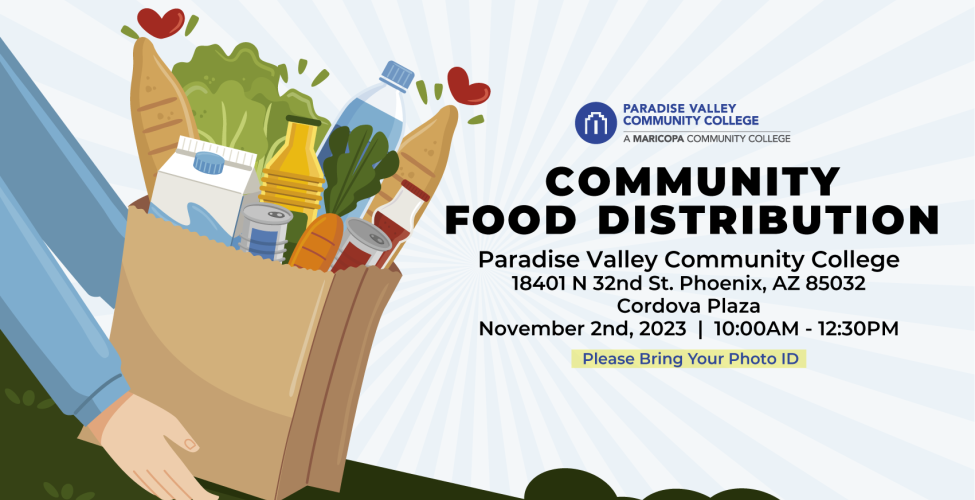 PARADISE VALLEY COMMUNITY COLLEGE
A MARICOPA COMMUNITY COLLEGE

COMMUNITY FOOD DISTRIBUTION

Paradise Valley Community College
18401 N 32nd St. Phoenix, AZ 85032
Cordova Plaza
November 2nd, 2023 | 10:00AM - 12:30PM

Please Bring Your Photo ID